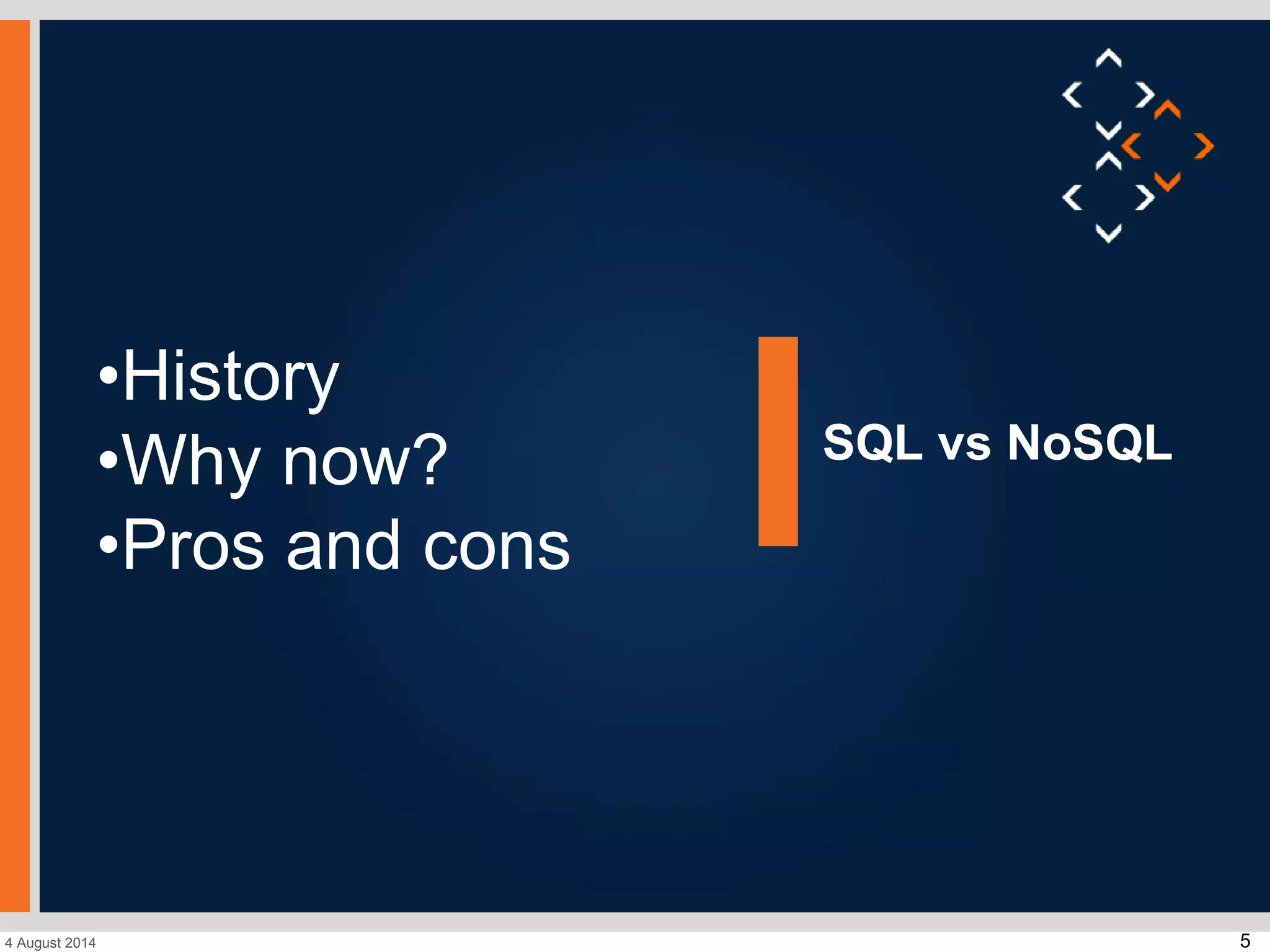 •History
•Why now?
•Pros and cons

SQL vs NoSQL

4 August 2014

5